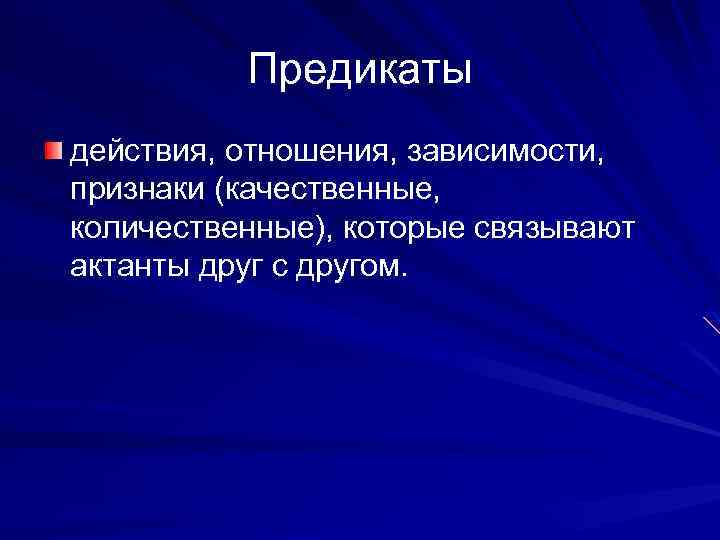 Предикаты

действия, отношения, зависимости, признаки (качественные, количественные), которые связывают актанты друг с другом.